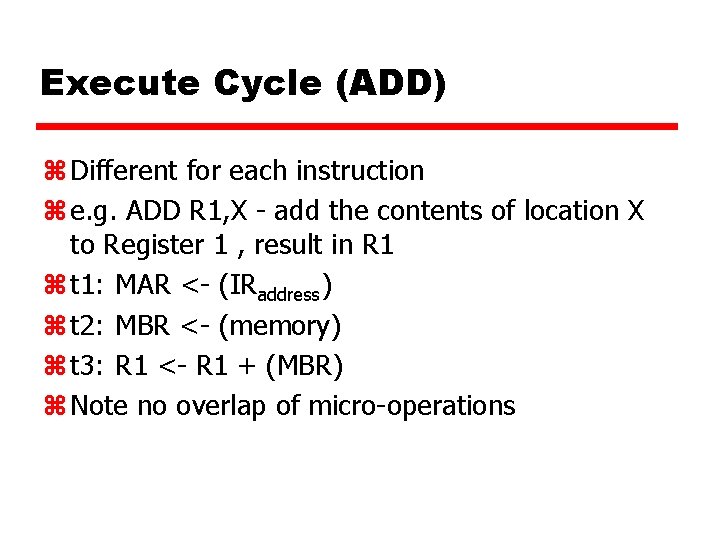 Execute Cycle (ADD)

⌘ Different for each instruction
⌘ e.g. ADD R1,X - add the contents of location X to Register 1 , result in R1
⌘ t1: MAR <- ($IR_{address}$)
⌘ t2: MBR <- (memory)
⌘ t3: R1 <- R1 + (MBR)
⌘ Note no overlap of micro-operations